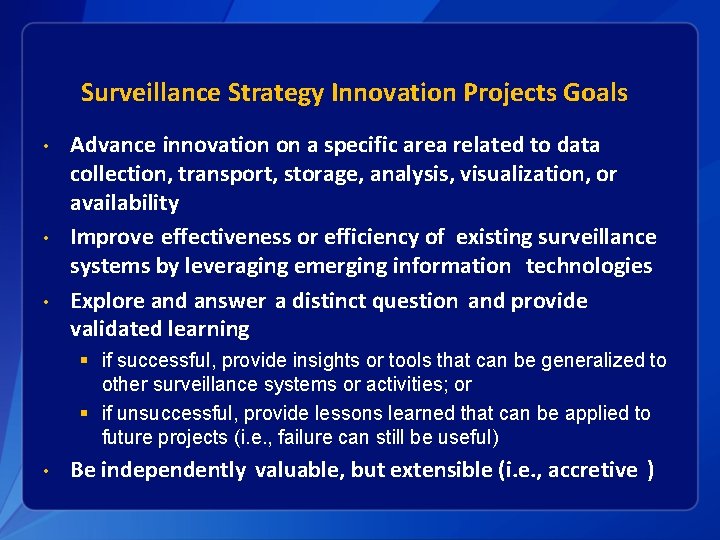 Surveillance Strategy Innovation Projects Goals

• Advance innovation on a specific area related to data collection, transport, storage, analysis, visualization, or availability

• Improve effectiveness or efficiency of existing surveillance systems by leveraging emerging information technologies

• Explore and answer a distinct question and provide validated learning
  ▪ if successful, provide insights or tools that can be generalized to other surveillance systems or activities; or
  ▪ if unsuccessful, provide lessons learned that can be applied to future projects (i.e., failure can still be useful)

• Be independently valuable, but extensible (i.e., accretive )